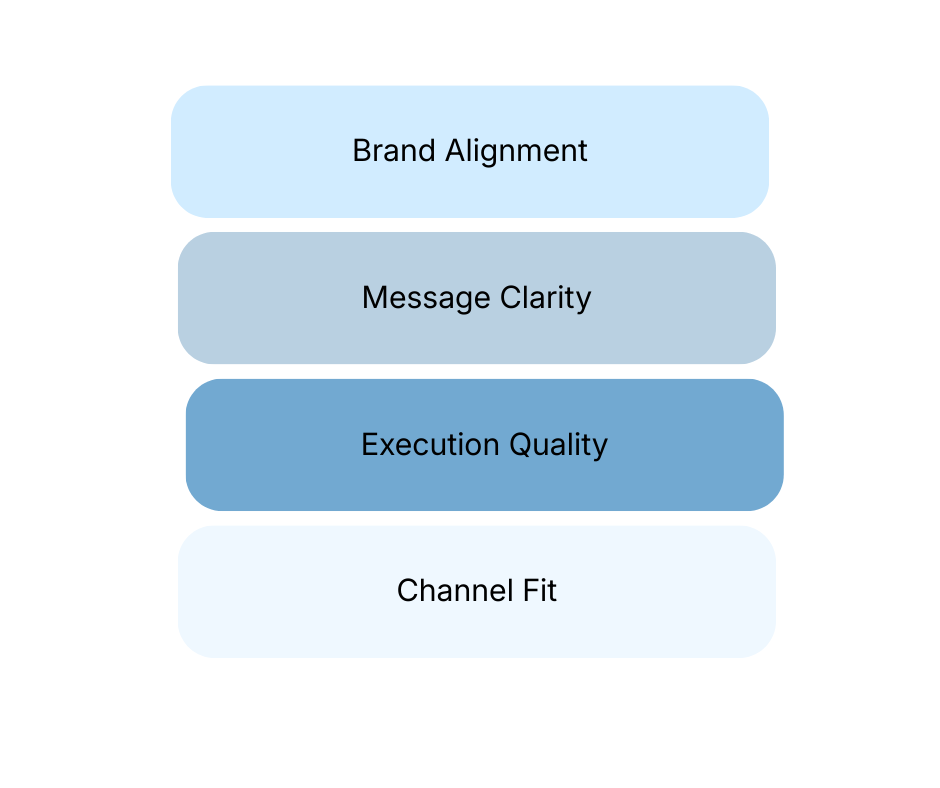 Brand Alignment

Message Clarity

Execution Quality

Channel Fit